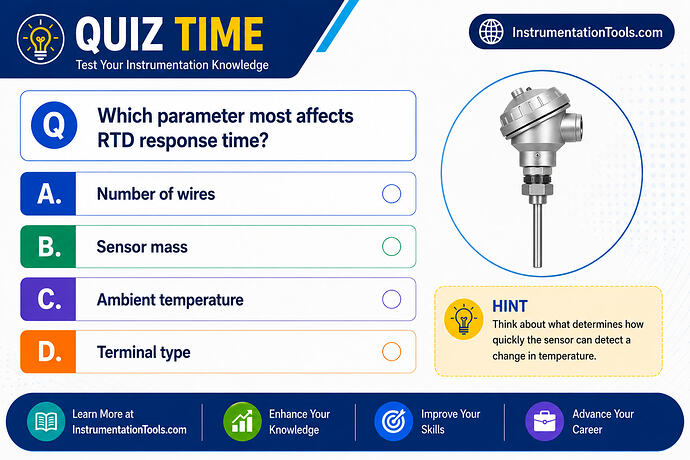 QUIZ TIME
Test Your Instrumentation Knowledge

InstrumentationTools.com

Q Which parameter most affects RTD response time?

A. Number of wires

B. Sensor mass

C. Ambient temperature

D. Terminal type

HINT
Think about what determines how quickly the sensor can detect a change in temperature.

Learn More at InstrumentationTools.com

Enhance Your Knowledge

Improve Your Skills

Advance Your Career